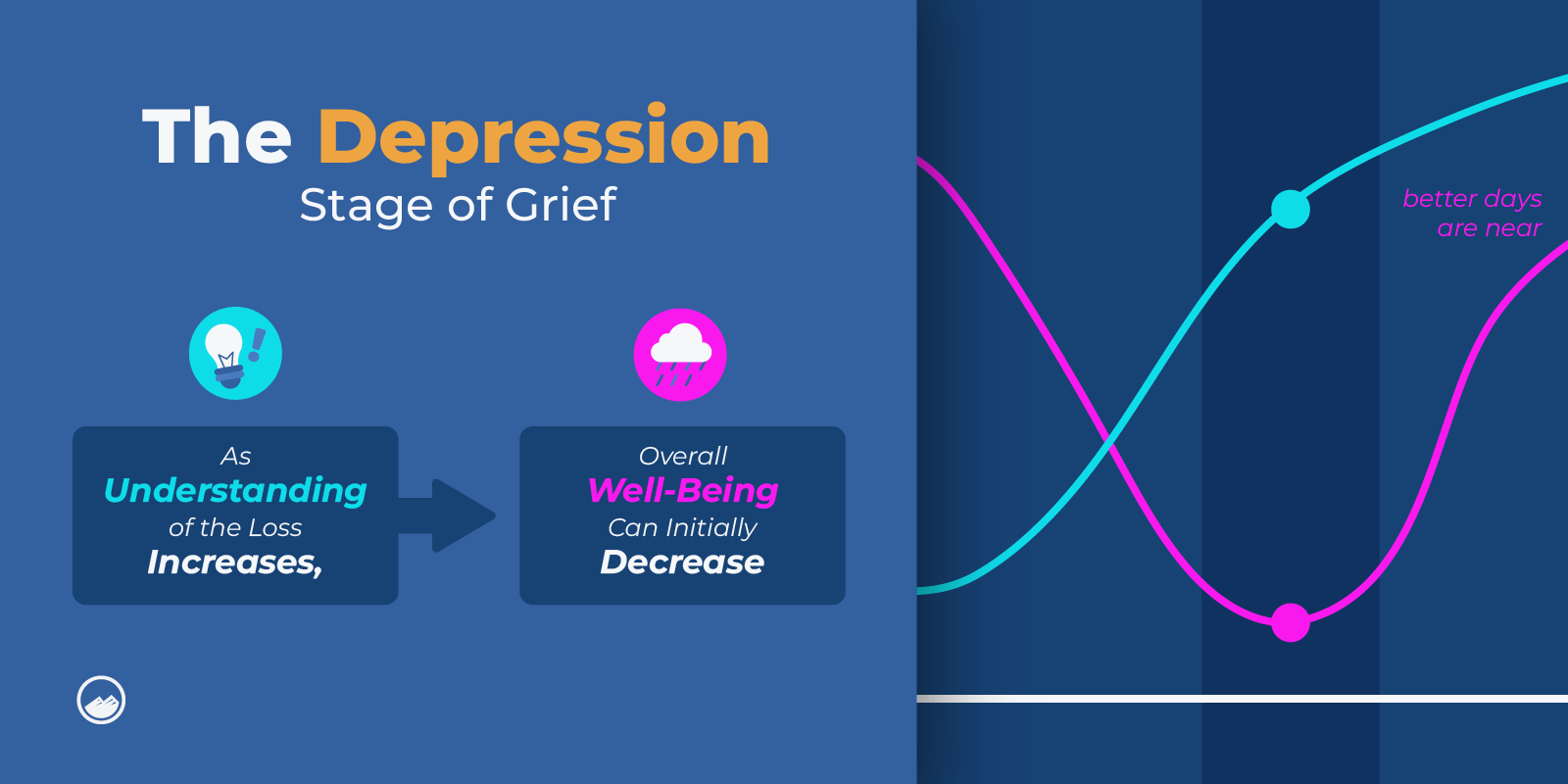 The Depression
Stage of Grief

As
Understanding
of the Loss
Increases,

Overall
Well-Being
Can Initially
Decrease

better days
are near